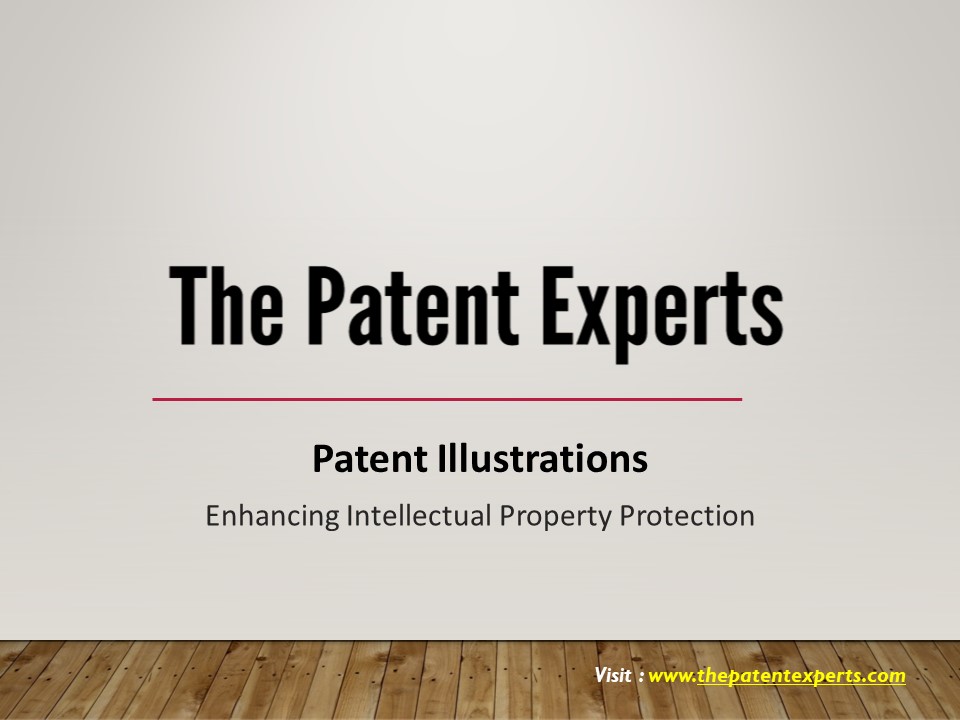 The Patent Experts

Patent Illustrations

Enhancing Intellectual Property Protection

Visit : www.thepatentexperts.com